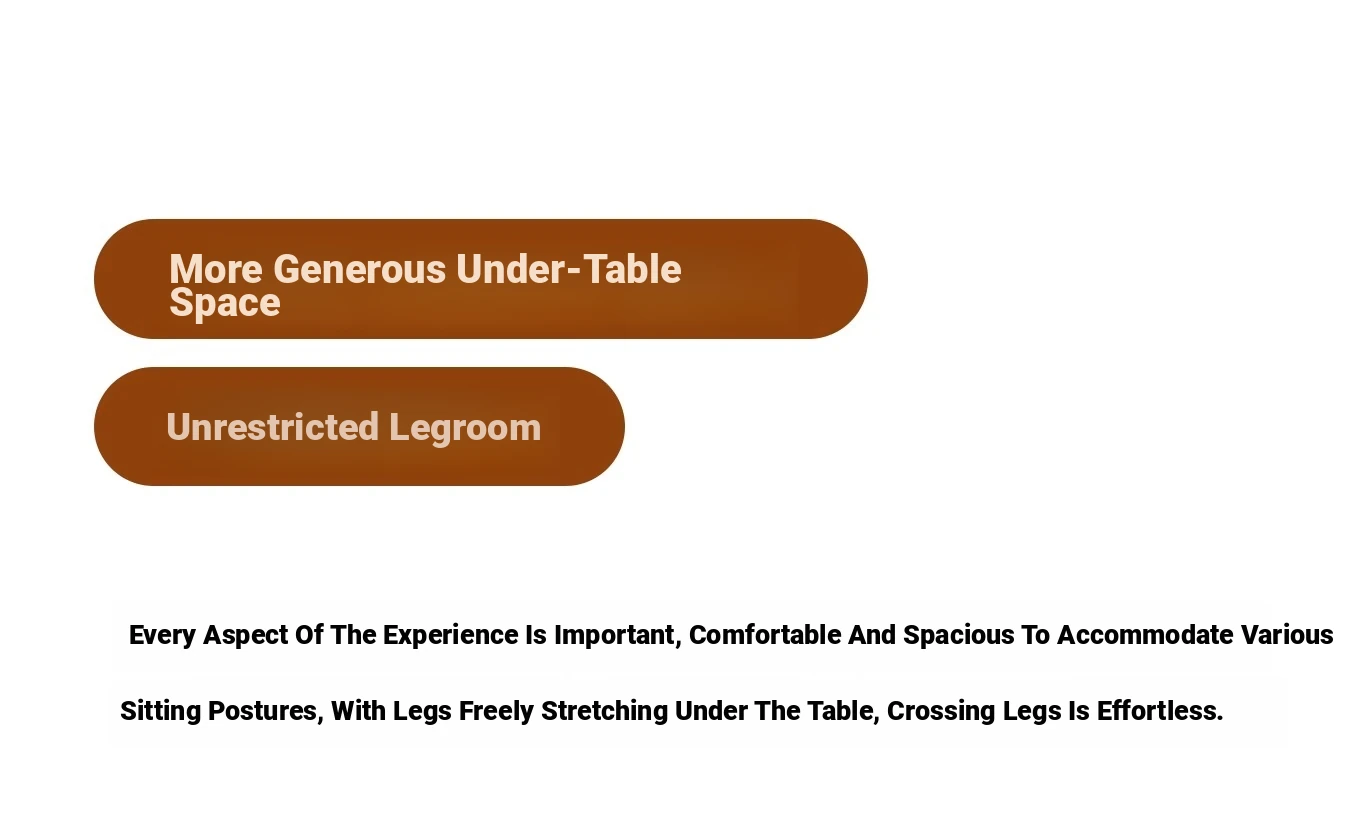 More Generous Under-Table Space

Unrestricted Legroom

Every Aspect Of The Experience Is Important, Comfortable And Spacious To Accommodate Various Sitting Postures, With Legs Freely Stretching Under The Table, Crossing Legs Is Effortless.